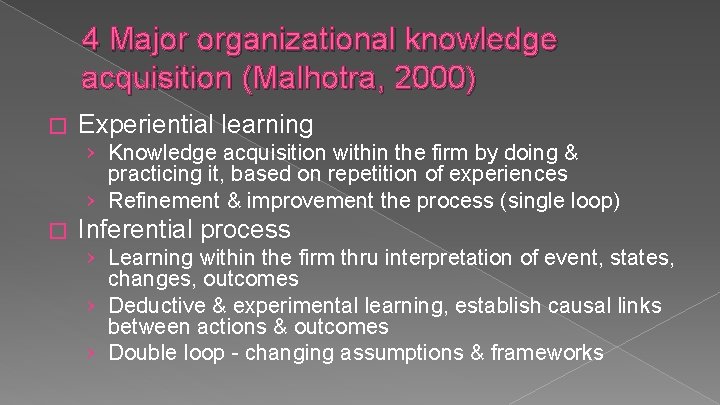 4 Major organizational knowledge acquisition (Malhotra, 2000)

☐ Experiential learning

› Knowledge acquisition within the firm by doing & practicing it, based on repetition of experiences

› Refinement & improvement the process (single loop)

☐ Inferential process

› Learning within the firm thru interpretation of event, states, changes, outcomes

› Deductive & experimental learning, establish causal links between actions & outcomes

› Double loop - changing assumptions & frameworks